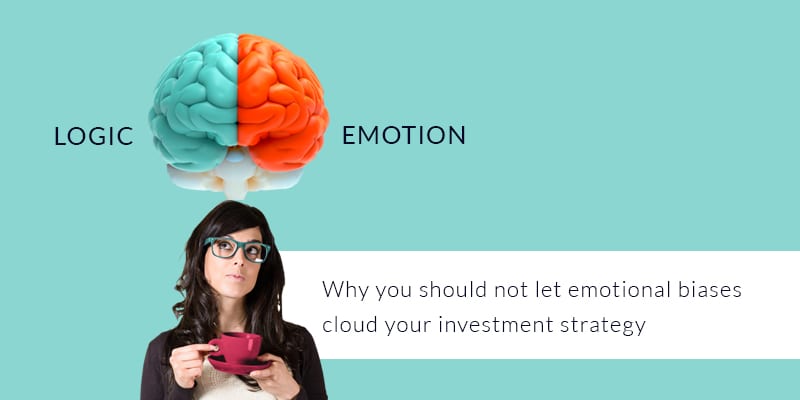 LOGIC

EMOTION

Why you should not let emotional biases cloud your investment strategy